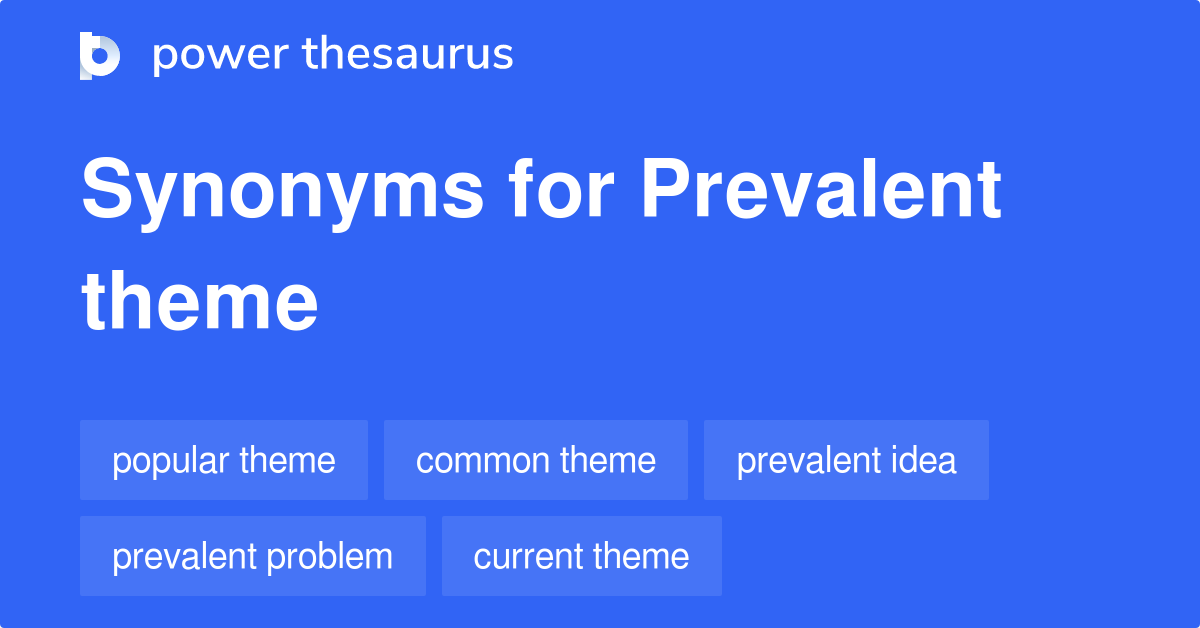 power thesaurus

Synonyms for Prevalent theme

popular theme

common theme

prevalent idea

prevalent problem

current theme